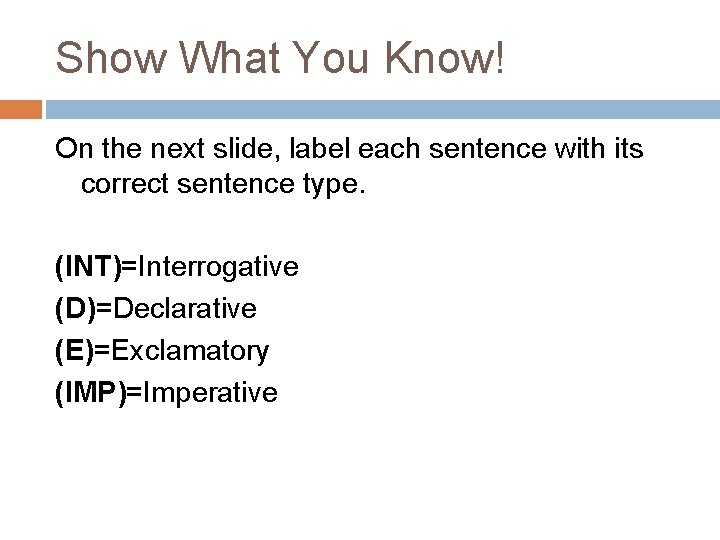 Show What You Know!

On the next slide, label each sentence with its correct sentence type.

(INT)=Interrogative
(D)=Declarative
(E)=Exclamatory
(IMP)=Imperative